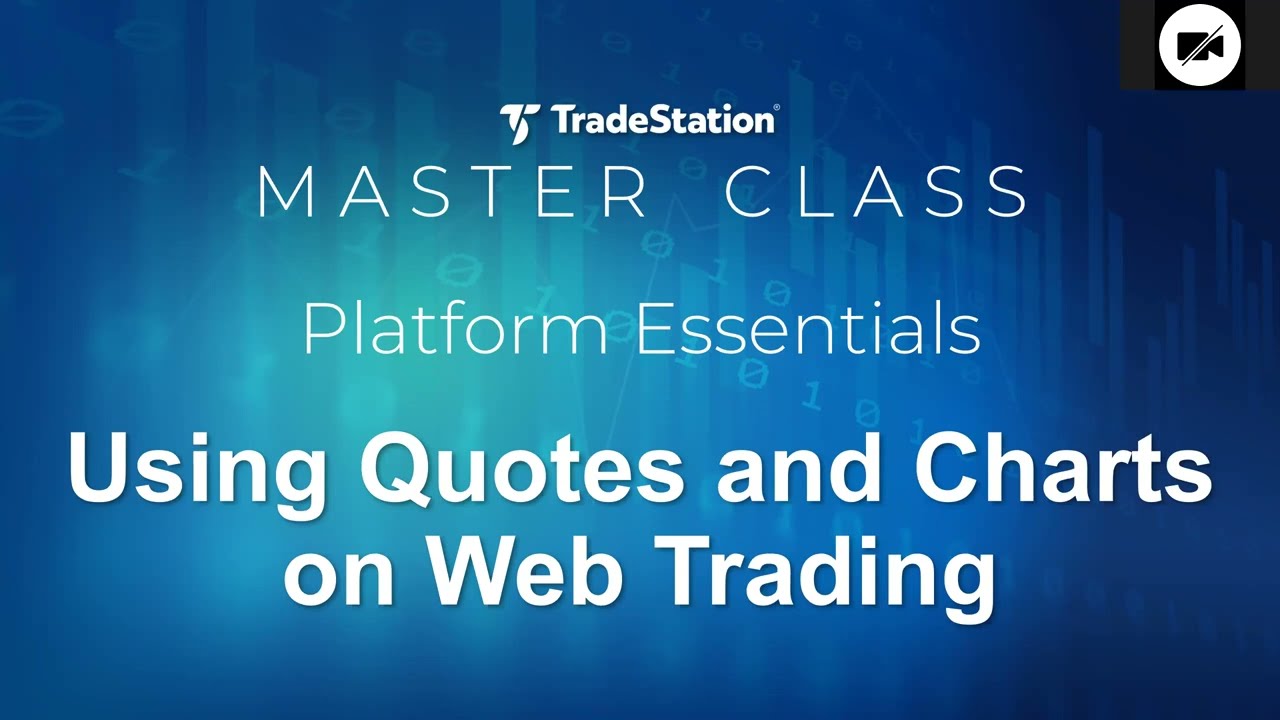 TradeStation®

MASTER CLASS

Platform Essentials

Using Quotes and Charts on Web Trading